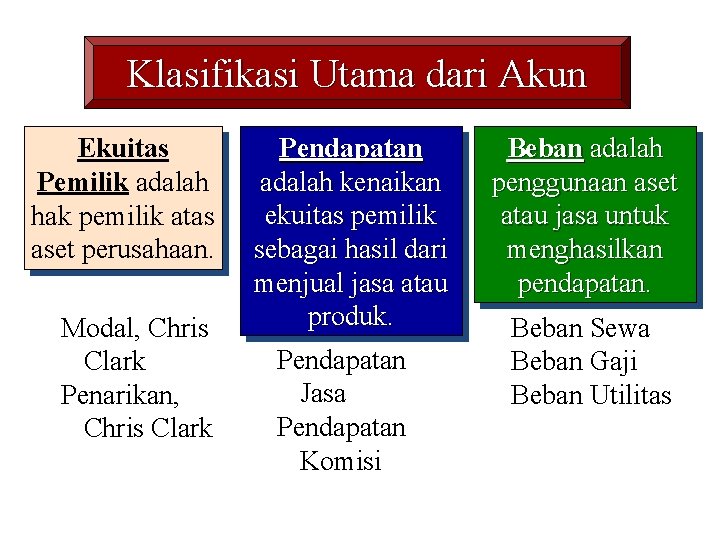 Klasifikasi Utama dari Akun

Ekuitas Pemilik adalah hak pemilik atas aset perusahaan.

Modal, Chris Clark
Penarikan, Chris Clark

Pendapatan adalah kenaikan ekuitas pemilik sebagai hasil dari menjual jasa atau produk.

Pendapatan Jasa
Pendapatan Komisi

Beban adalah penggunaan aset atau jasa untuk menghasilkan pendapatan.

Beban Sewa
Beban Gaji
Beban Utilitas